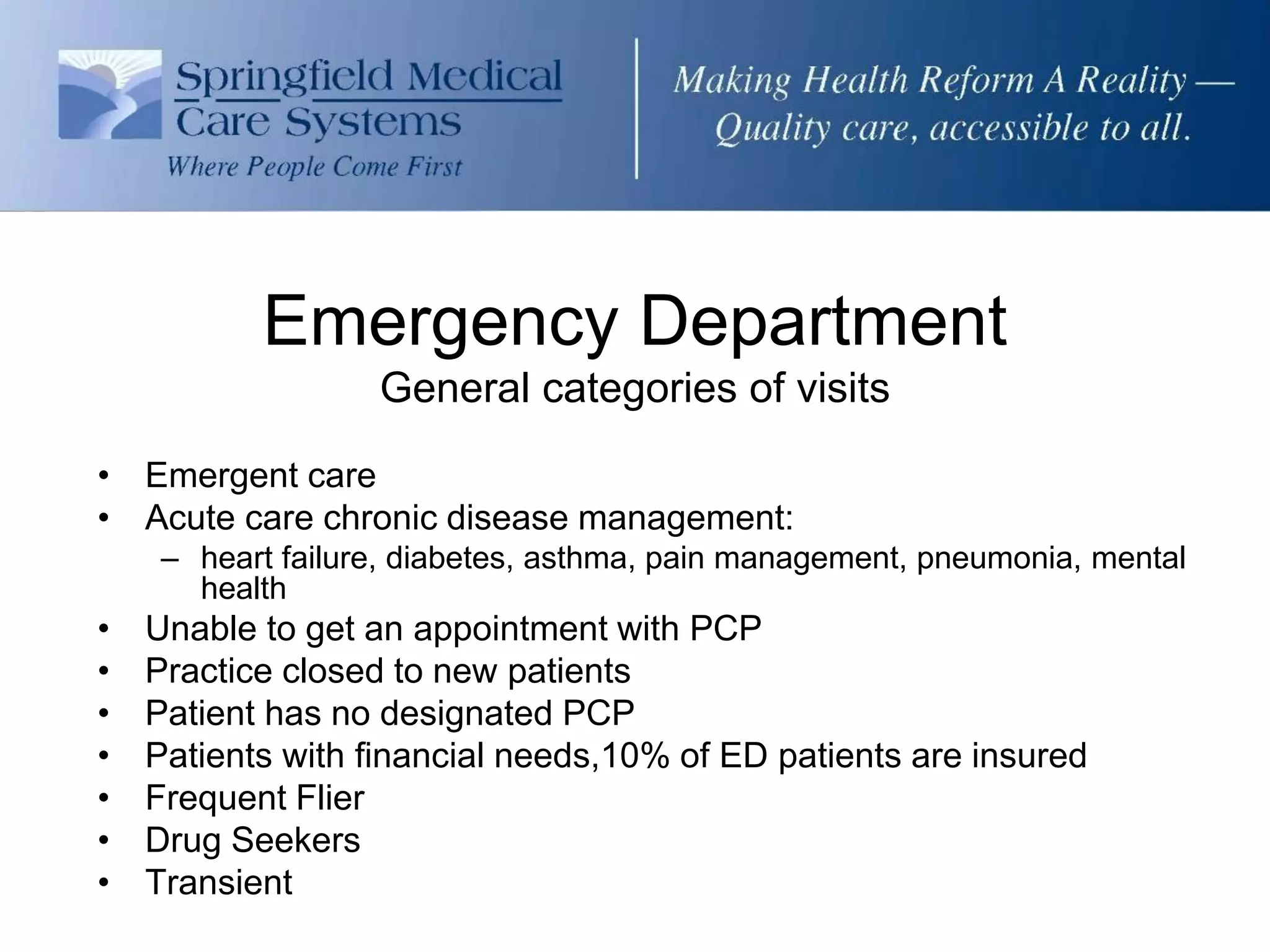 Springfield Medical Care Systems
Where People Come First

Making Health Reform A Reality — Quality care, accessible to all.

Emergency Department
General categories of visits

• Emergent care
• Acute care chronic disease management:
  – heart failure, diabetes, asthma, pain management, pneumonia, mental health
• Unable to get an appointment with PCP
• Practice closed to new patients
• Patient has no designated PCP
• Patients with financial needs,10% of ED patients are insured
• Frequent Flier
• Drug Seekers
• Transient